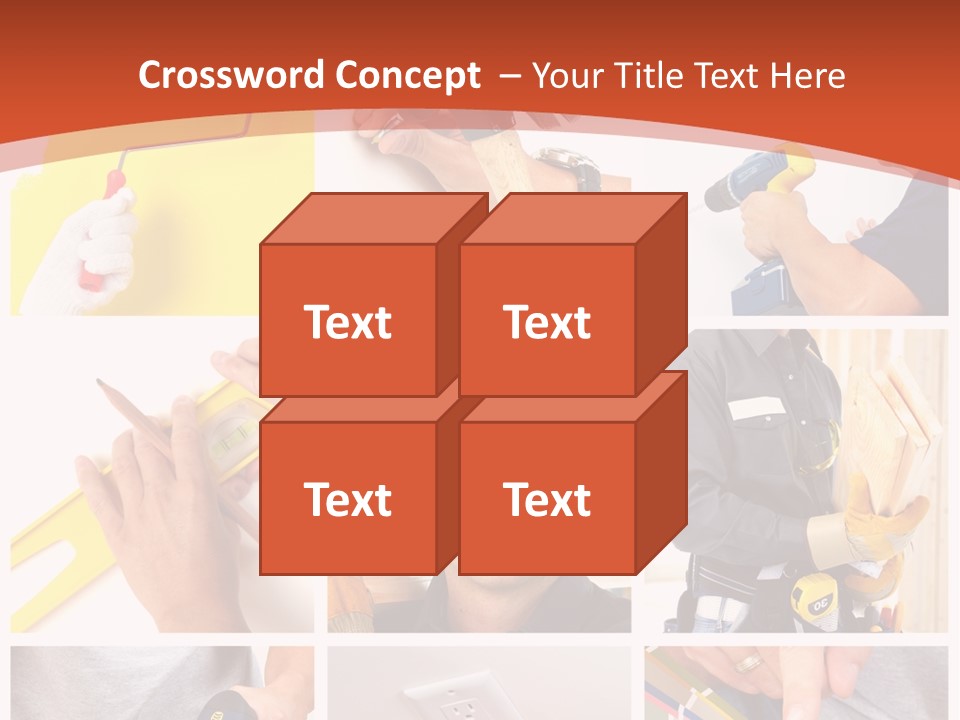 Crossword Concept – Your Title Text Here

Text

Text

Text

Text